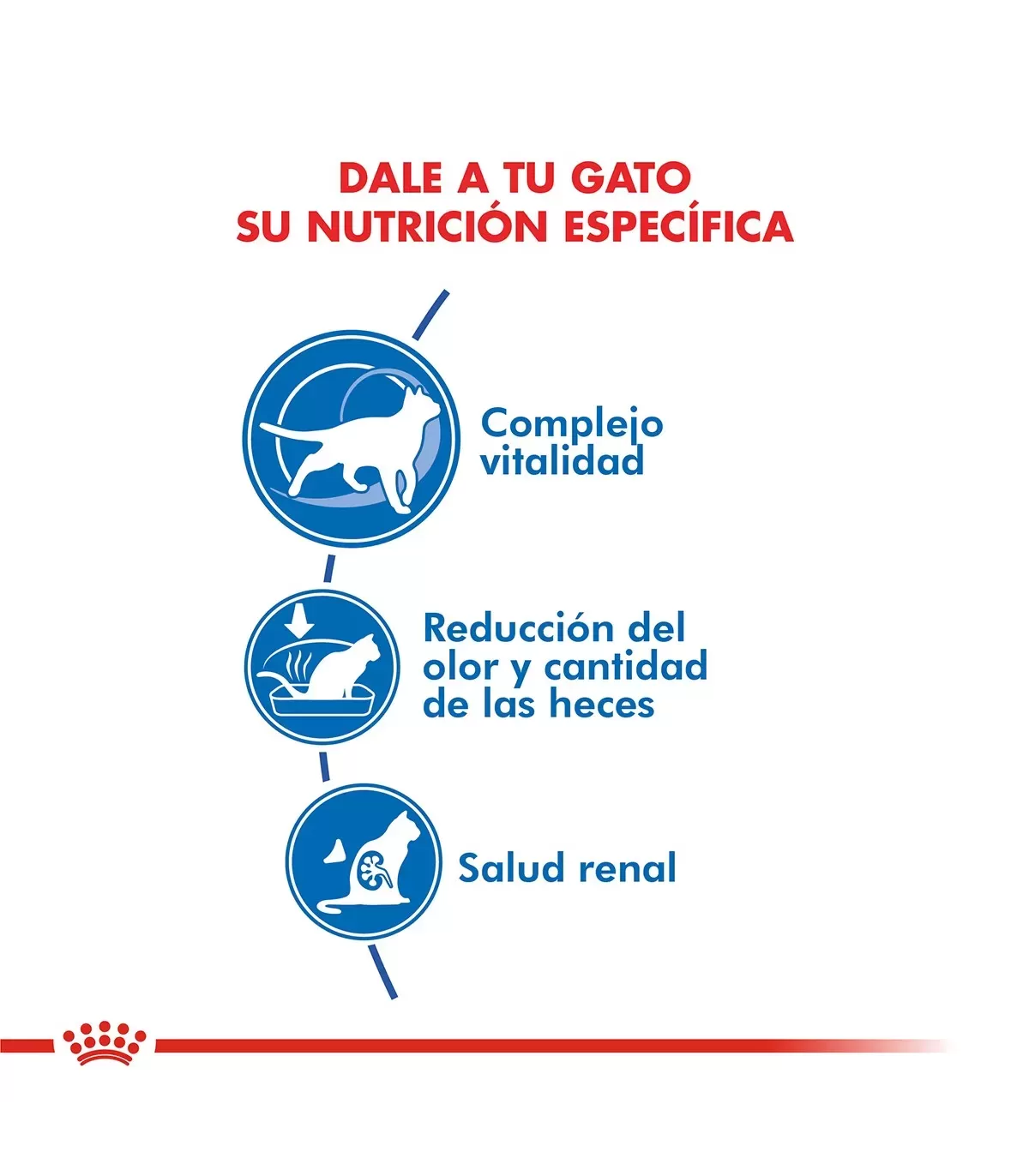 DALE A TU GATO
SU NUTRICIÓN ESPECÍFICA

Complejo vitalidad

Reducción del olor y cantidad de las heces

Salud renal